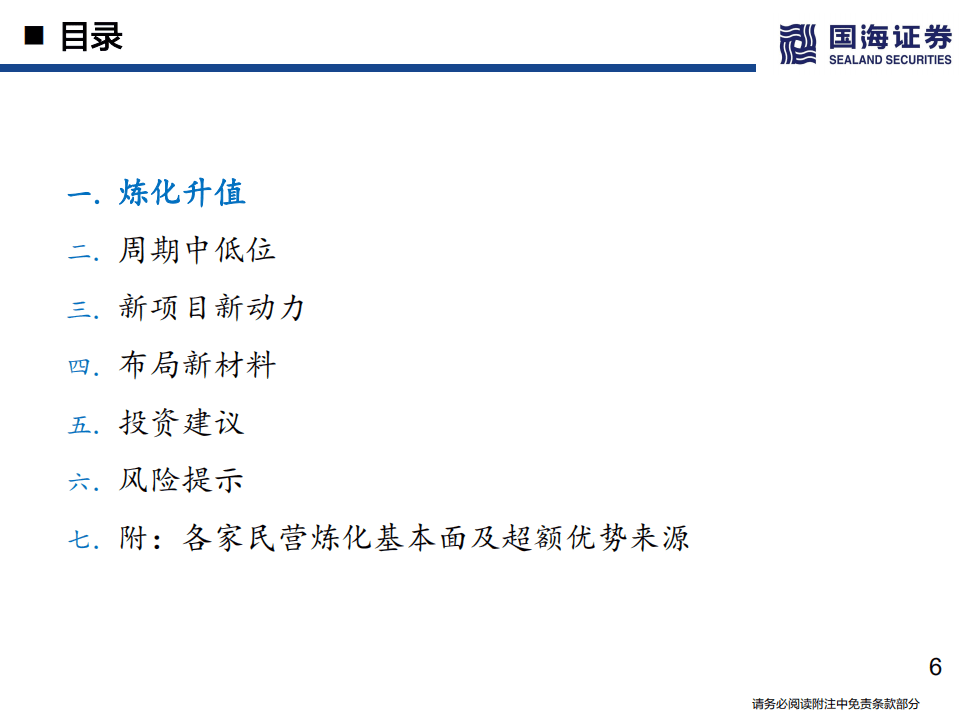 ■ 目录

国海证券
SEALAND SECURITIES

一. 炼化升值
二. 周期中低位
三. 新项目新动力
四. 布局新材料
五. 投资建议
六. 风险提示
七. 附：各家民营炼化基本面及超额优势来源

6

请务必阅读附注中免责条款部分